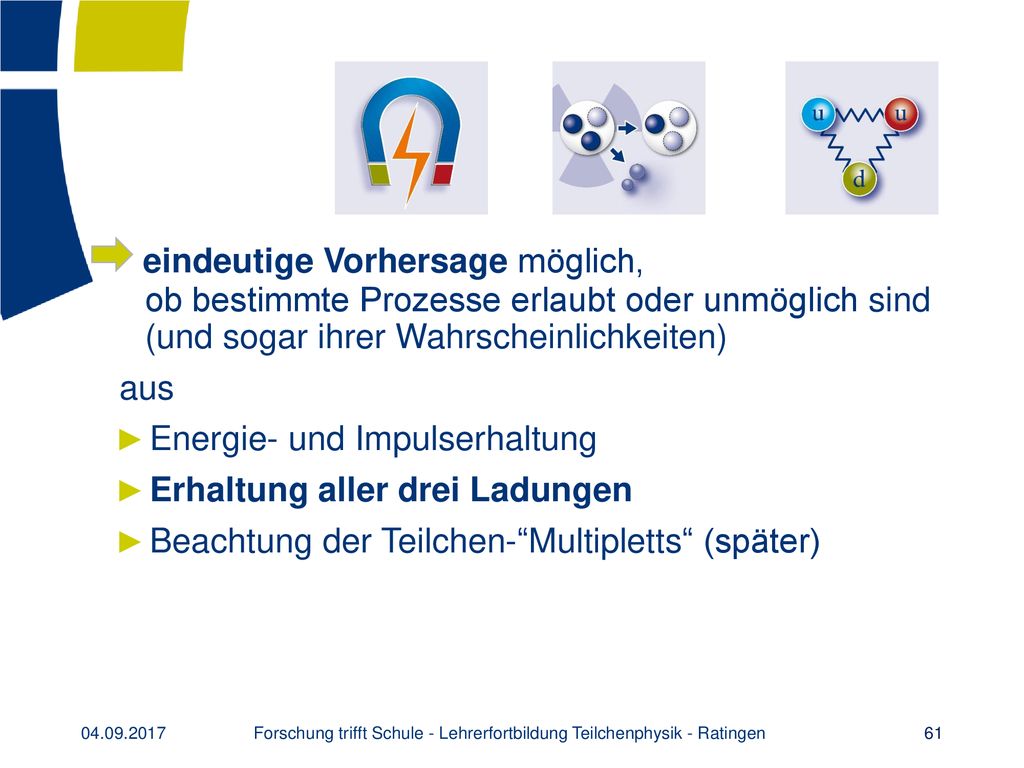 u

u

d

eindeutige Vorhersage möglich, ob bestimmte Prozesse erlaubt oder unmöglich sind (und sogar ihrer Wahrscheinlichkeiten)

aus

►Energie- und Impulserhaltung

►Erhaltung aller drei Ladungen

►Beachtung der Teilchen-“Multipletts“ (später)

04.09.2017

Forschung trifft Schule - Lehrerfortbildung Teilchenphysik - Ratingen

61